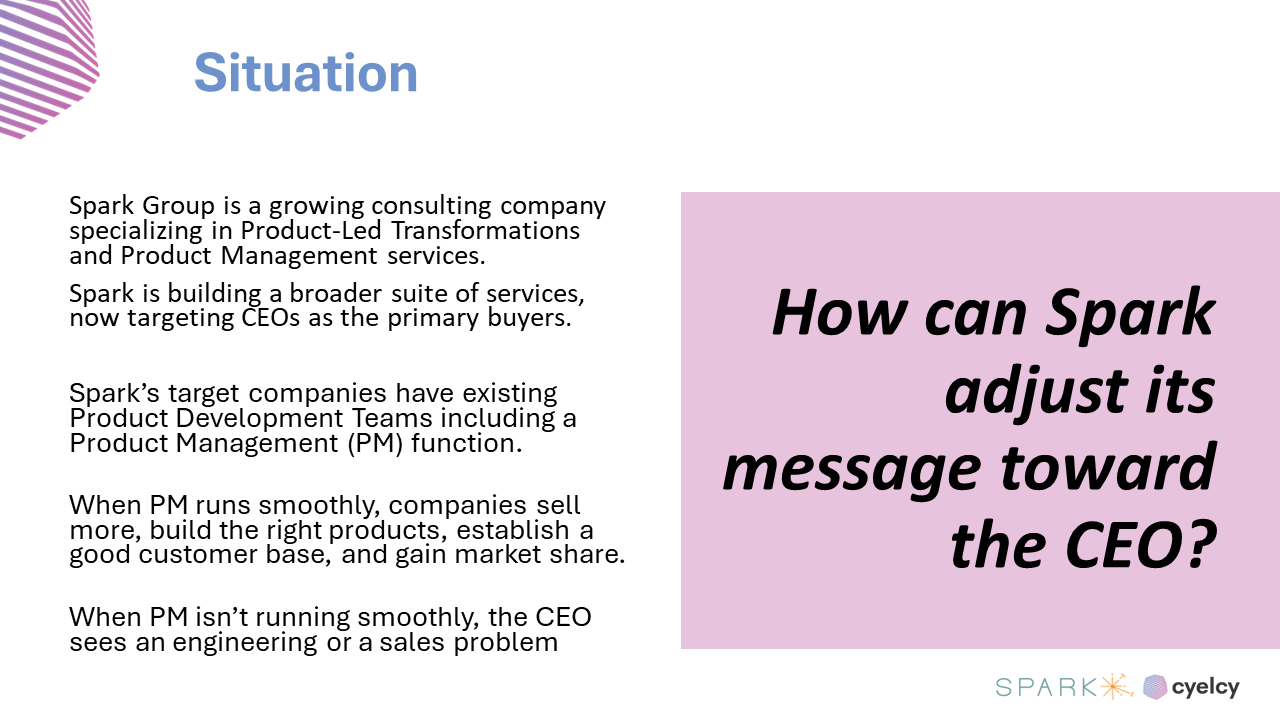 Situation

Spark Group is a growing consulting company specializing in Product-Led Transformations and Product Management services.

Spark is building a broader suite of services, now targeting CEOs as the primary buyers.

Spark's target companies have existing Product Development Teams including a Product Management (PM) function.

When PM runs smoothly, companies sell more, build the right products, establish a good customer base, and gain market share.

When PM isn't running smoothly, the CEO sees an engineering or a sales problem

How can Spark adjust its message toward the CEO?

SPARK cyelcy